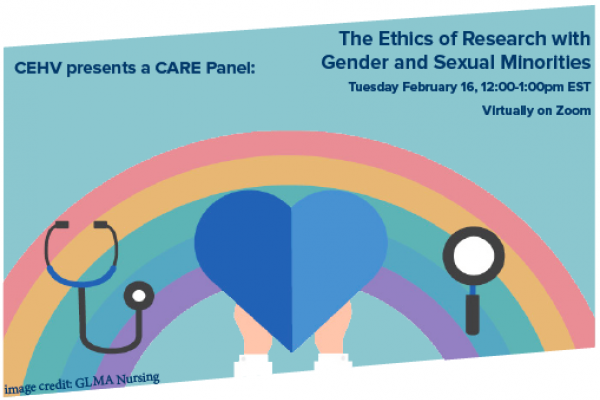 CEHV presents a CARE Panel:

The Ethics of Research with Gender and Sexual Minorities

Tuesday February 16, 12:00-1:00pm EST

Virtually on Zoom

image credit: GLMA Nursing